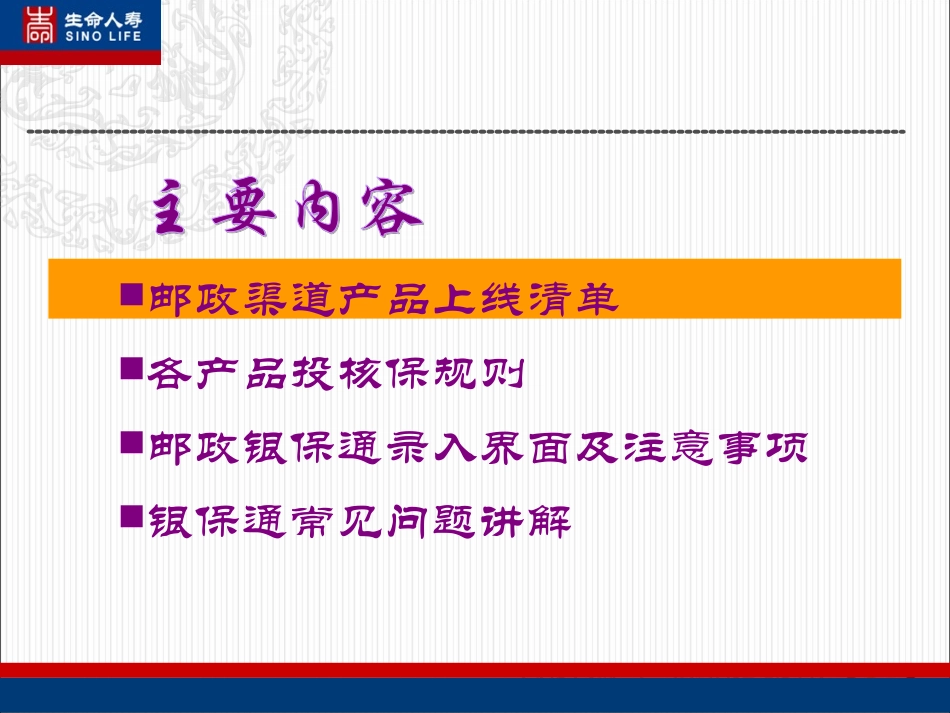 生命人寿
SINO LIFE

主要内容

■邮政渠道产品上线清单

■各产品投核保规则

■邮政银保通录入界面及注意事项

■银保通常见问题讲解